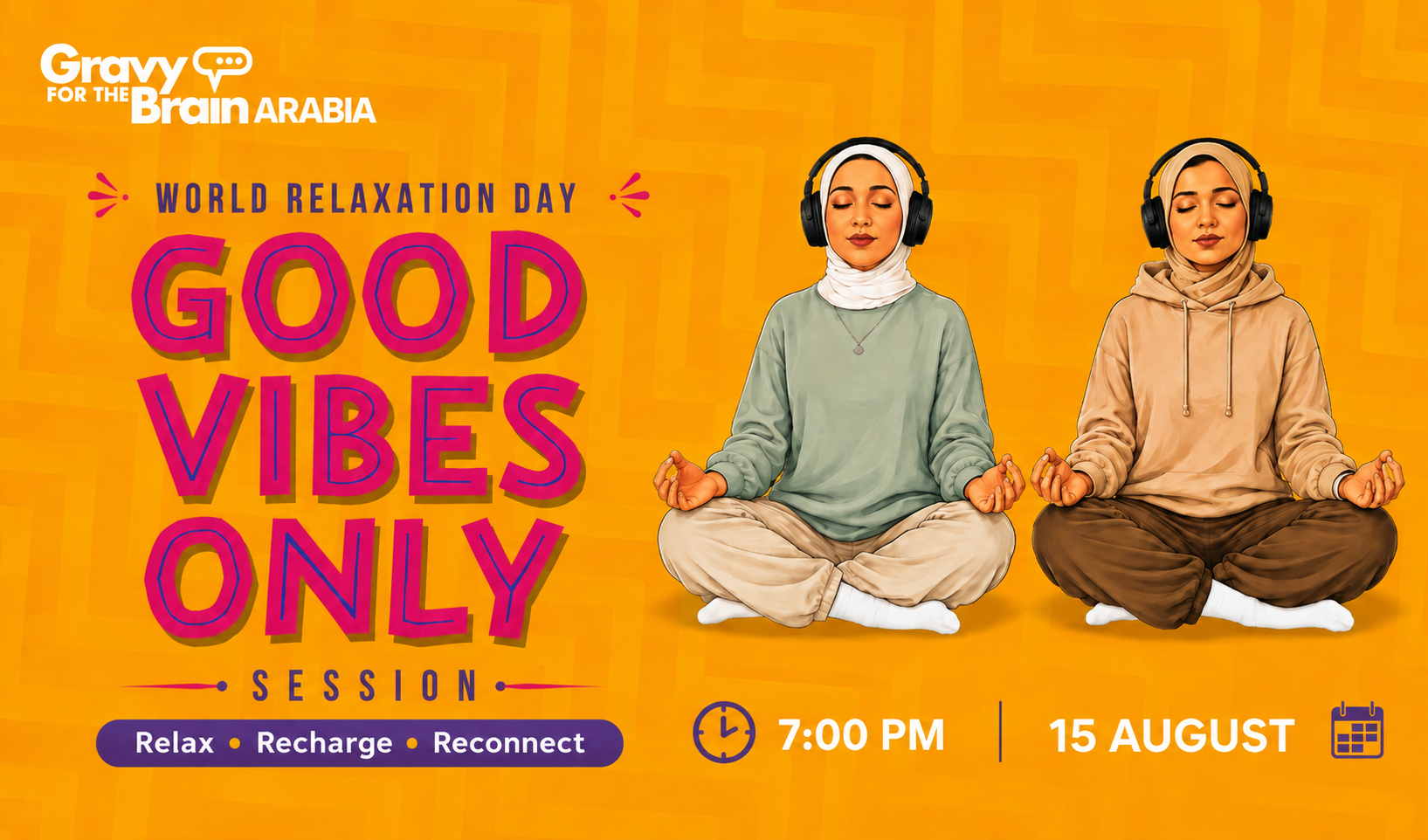 Gravy FOR THE Brain ARABIA

WORLD RELAXATION DAY

GOOD VIBES ONLY

SESSION

Relax • Recharge • Reconnect

7:00 PM | 15 AUGUST